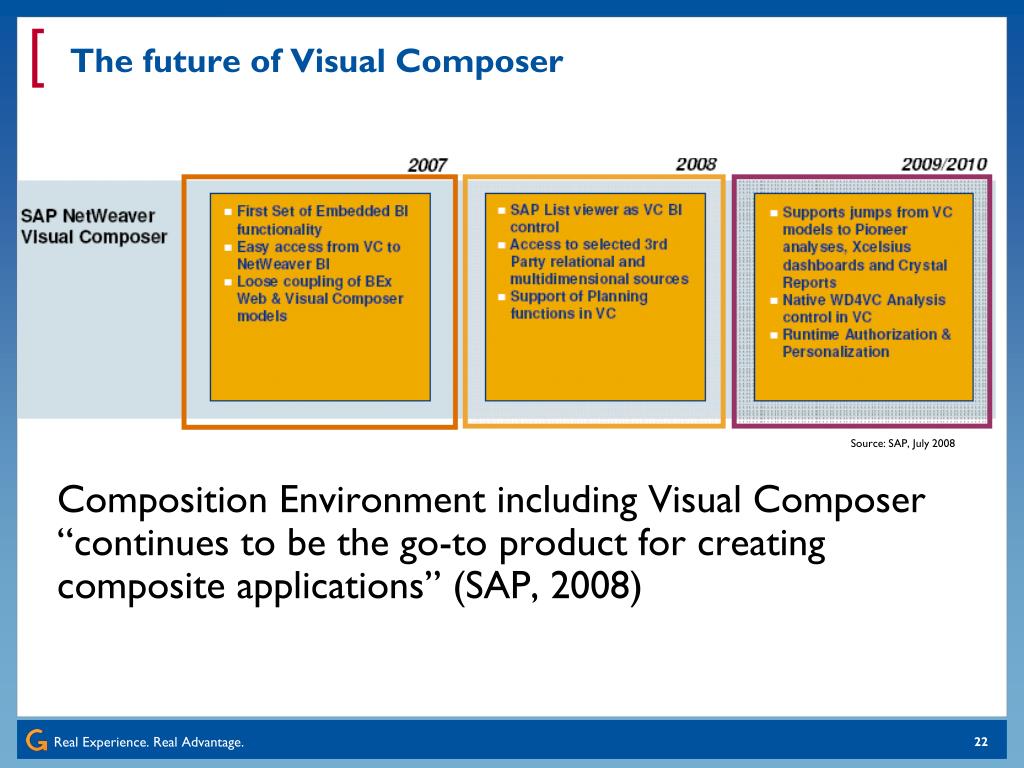 The future of Visual Composer

SAP NetWeaver Visual Composer

2007

- First Set of Embedded BI functionality
- Easy access from VC to NetWeaver BI
- Loose coupling of BEx Web & Visual Composer models

2008

- SAP List viewer as VC BI control
- Access to selected 3rd Party relational and multidimensional sources
- Support of Planning functions in VC

2009/2010

- Supports jumps from VC models to Pioneer analyses, Xcelsius dashboards and Crystal Reports
- Native WD4VC Analysis control in VC
- Runtime Authorization & Personalization

Source: SAP, July 2008

Composition Environment including Visual Composer “continues to be the go-to product for creating composite applications” (SAP, 2008)

Real Experience. Real Advantage.

22